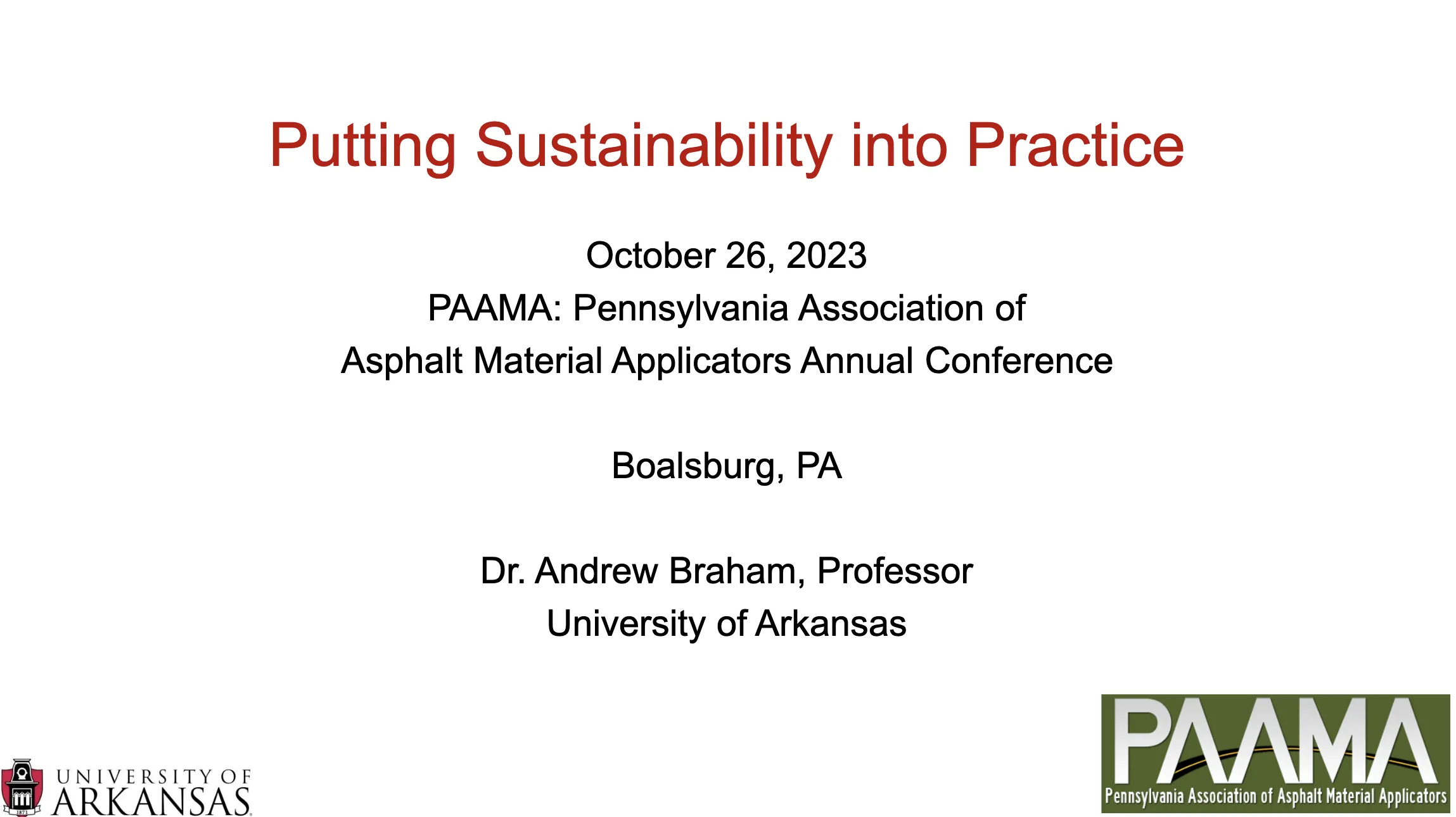 Putting Sustainability into Practice

October 26, 2023
PAAMA: Pennsylvania Association of Asphalt Material Applicators Annual Conference

Boalsburg, PA

Dr. Andrew Braham, Professor
University of Arkansas

1871
UNIVERSITY OF
ARKANSAS

PAAMA
Pennsylvania Association of Asphalt Material Applicators